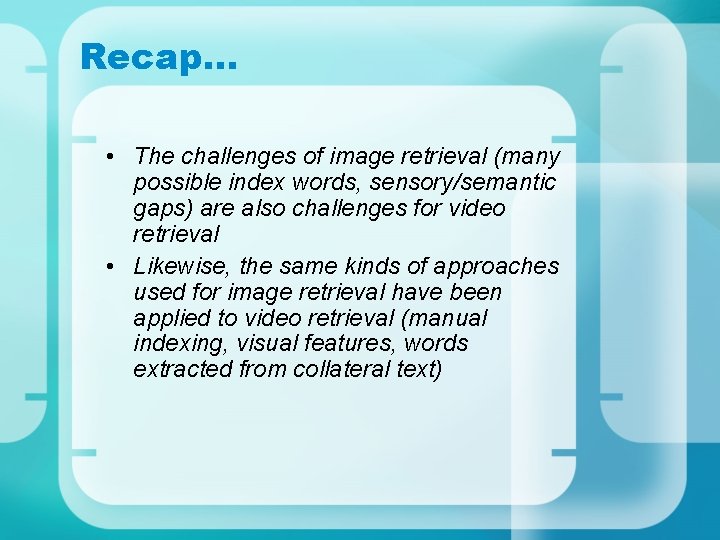 Recap…

• The challenges of image retrieval (many possible index words, sensory/semantic gaps) are also challenges for video retrieval

• Likewise, the same kinds of approaches used for image retrieval have been applied to video retrieval (manual indexing, visual features, words extracted from collateral text)